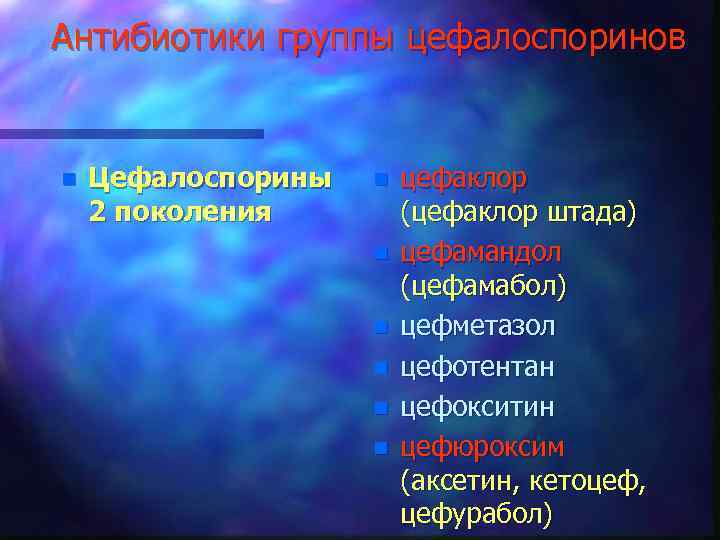 Антибиотики группы цефалоспоринов

Цефалоспорины 2 поколения

цефаклор (цефаклор штада)

цефамандол (цефамабол)

цефметазол

цефотентан

цефокситин

цефюроксим (аксетин, кетоцеф, цефурабол)